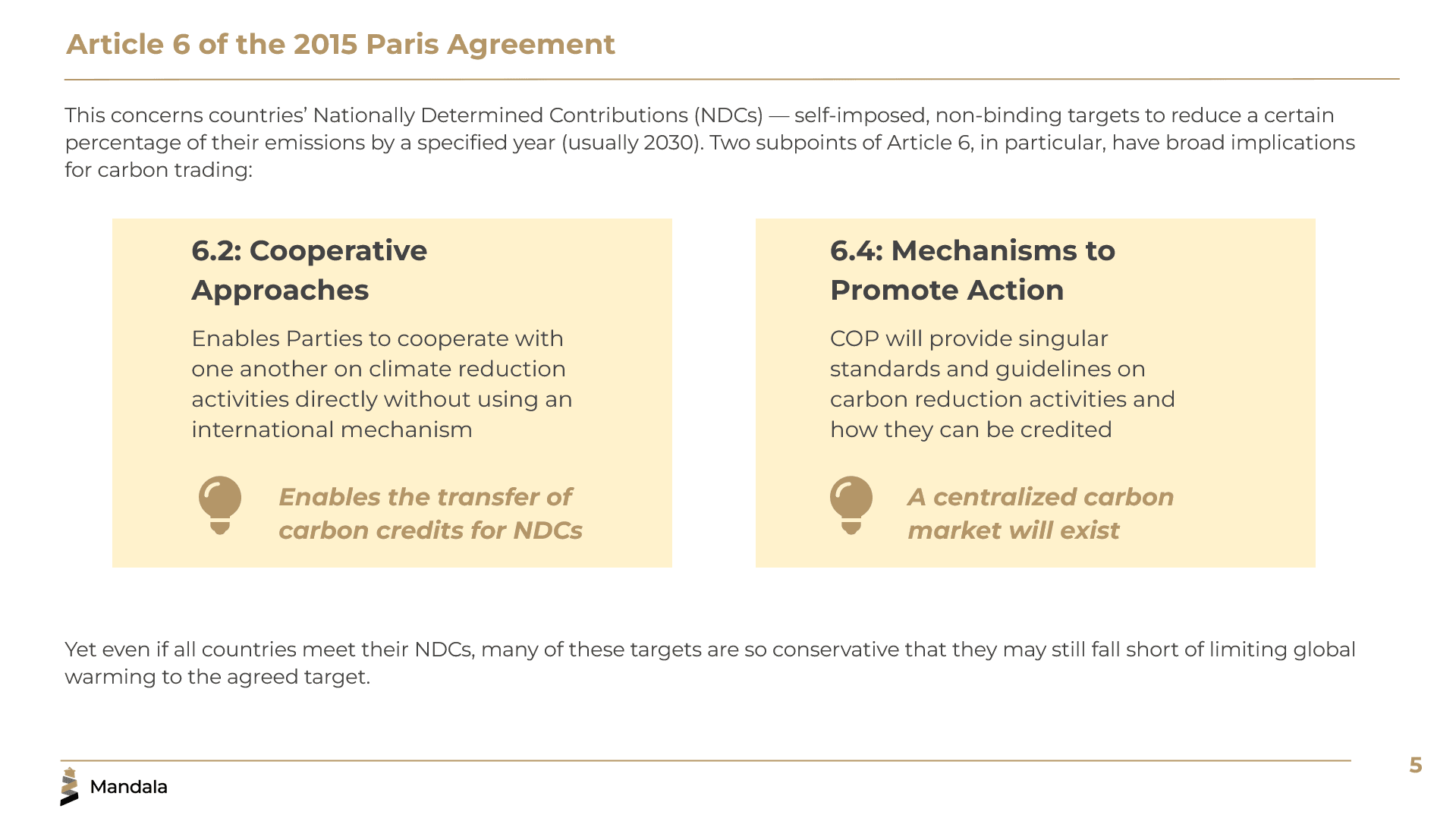 Article 6 of the 2015 Paris Agreement

This concerns countries' Nationally Determined Contributions (NDCs) — self-imposed, non-binding targets to reduce a certain percentage of their emissions by a specified year (usually 2030). Two subpoints of Article 6, in particular, have broad implications for carbon trading:

6.2: Cooperative Approaches

Enables Parties to cooperate with one another on climate reduction activities directly without using an international mechanism

Enables the transfer of carbon credits for NDCs

6.4: Mechanisms to Promote Action

COP will provide singular standards and guidelines on carbon reduction activities and how they can be credited

A centralized carbon market will exist

Yet even if all countries meet their NDCs, many of these targets are so conservative that they may still fall short of limiting global warming to the agreed target.

Mandala

5